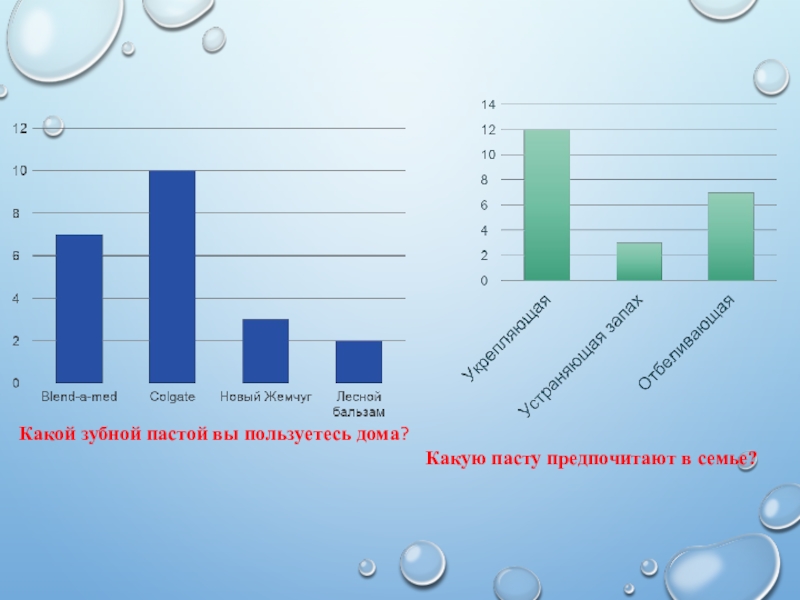 12
10
8
6
4
2
0

Blend-a-med
Colgate
Новый Жемчуг
Лесной бальзам

Какой зубной пастой вы пользуетесь дома?

14
12
10
8
6
4
2
0

Укрепляющая
Устраняющая запах
Отбеливающая

Какую пасту предпочитают в семье?